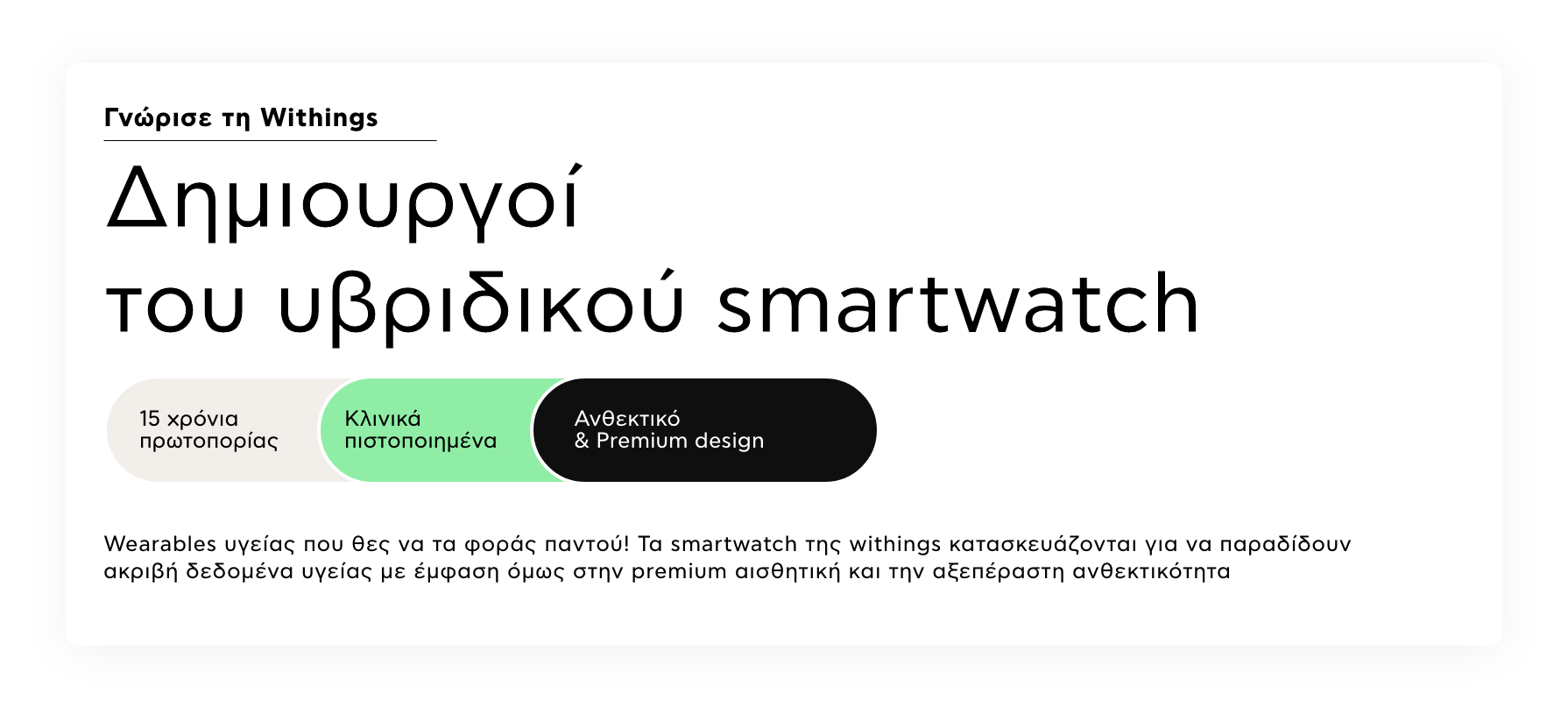 Γνώρισε τη Withings

Δημιουργοί του υβριδικού smartwatch

15 χρόνια πρωτοπορίας

Κλινικά πιστοποιημένα

Ανθεκτικό & Premium design

Wearables υγείας που θες να τα φοράς παντού! Τα smartwatch της withings κατασκευάζονται για να παραδίδουν ακριβή δεδομένα υγείας με έμφαση όμως στην premium αισθητική και την αξεπέραστη ανθεκτικότητα